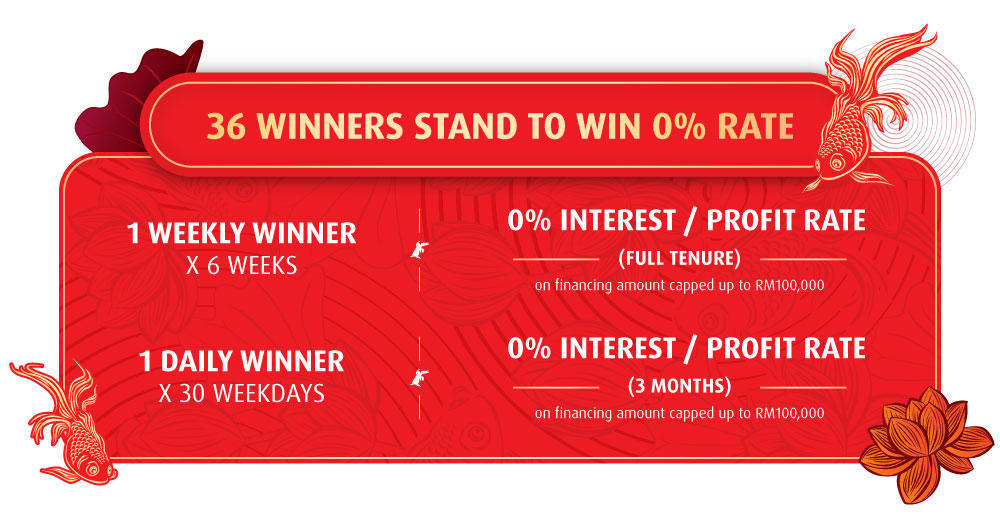 36 WINNERS STAND TO WIN 0% RATE

1 WEEKLY WINNER
X 6 WEEKS

0% INTEREST / PROFIT RATE
(FULL TENURE)
on financing amount capped up to RM100,000

1 DAILY WINNER
X 30 WEEKDAYS

0% INTEREST / PROFIT RATE
(3 MONTHS)
on financing amount capped up to RM100,000